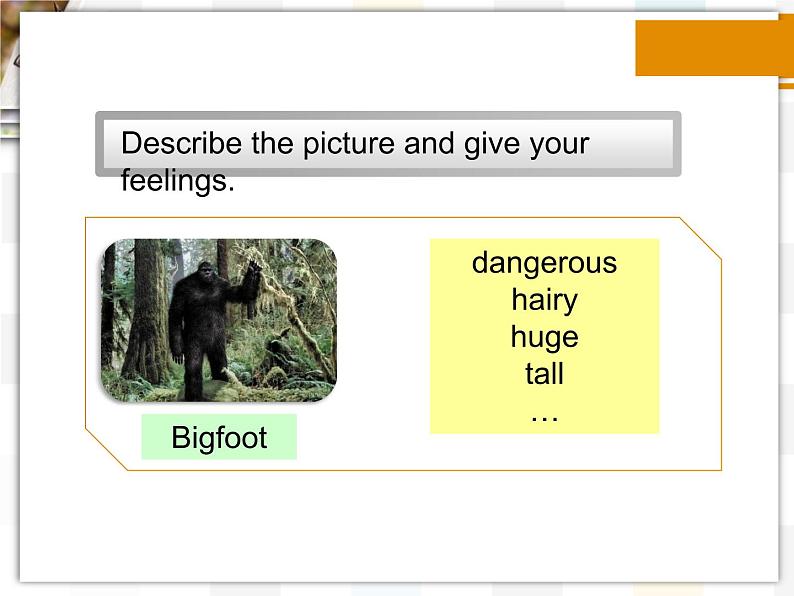 Describe the picture and give your feelings.

Bigfoot

dangerous
hairy
huge
tall
…